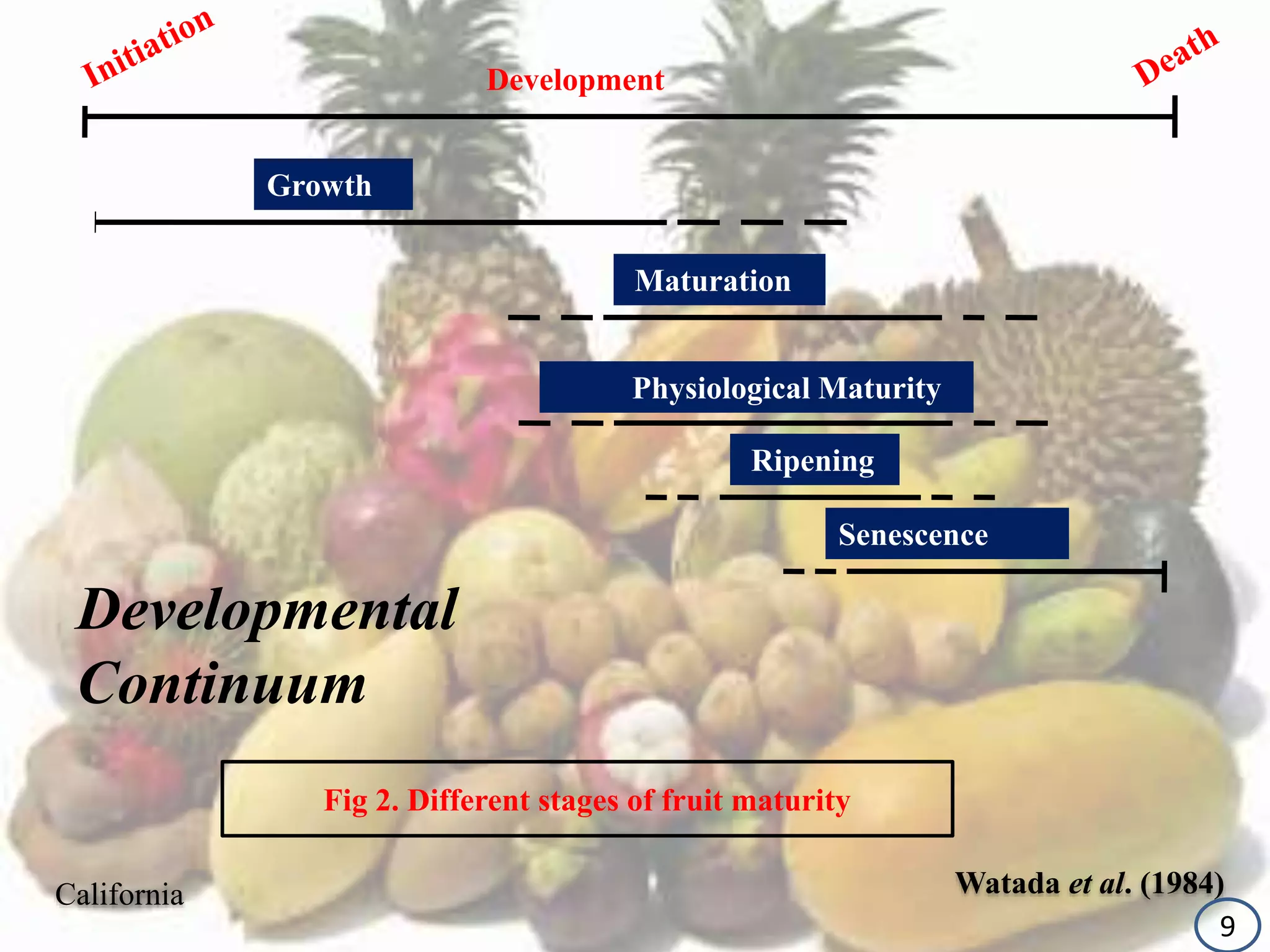 Initiation

Development

Death

Growth

Maturation

Physiological Maturity

Ripening

Senescence

Developmental Continuum

Fig 2. Different stages of fruit maturity

California

Watada et al. (1984)

9